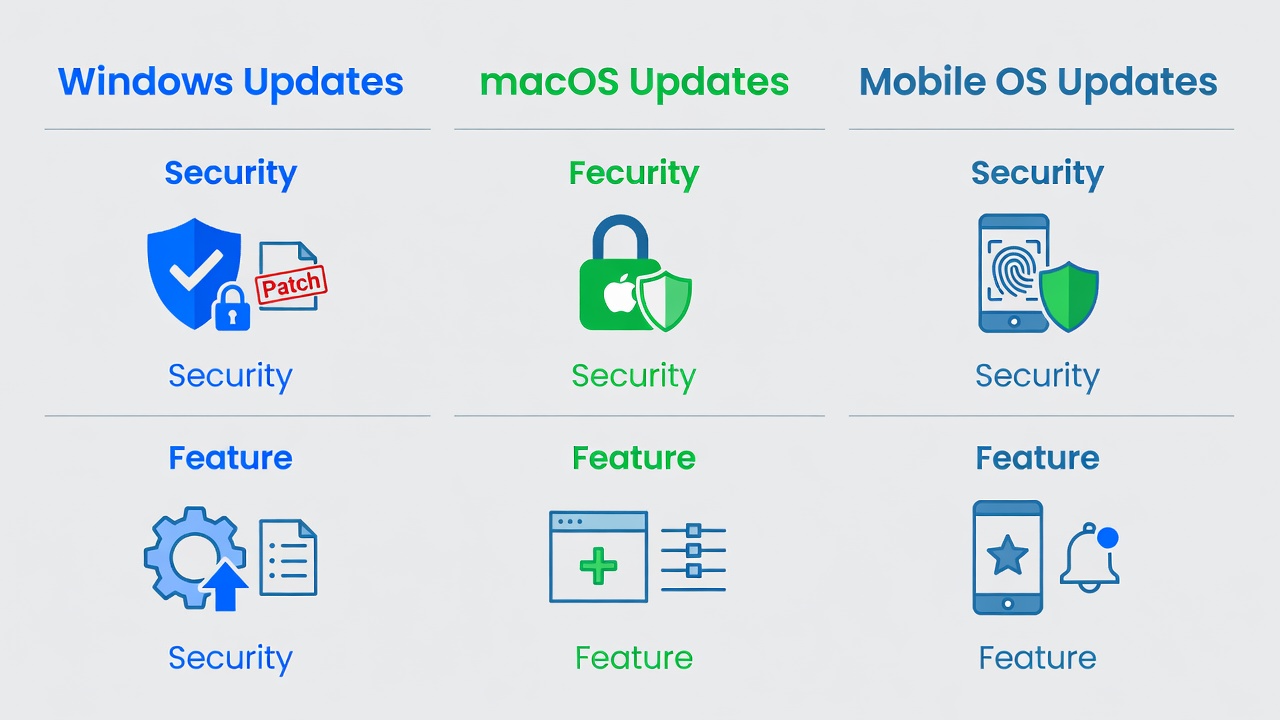 Windows Updates

Security

Patch

Security

Feature

Security

macOS Updates

Fecurity

Security

Feature

Feature

Mobile OS Updates

Security

Security

Feature

Feature